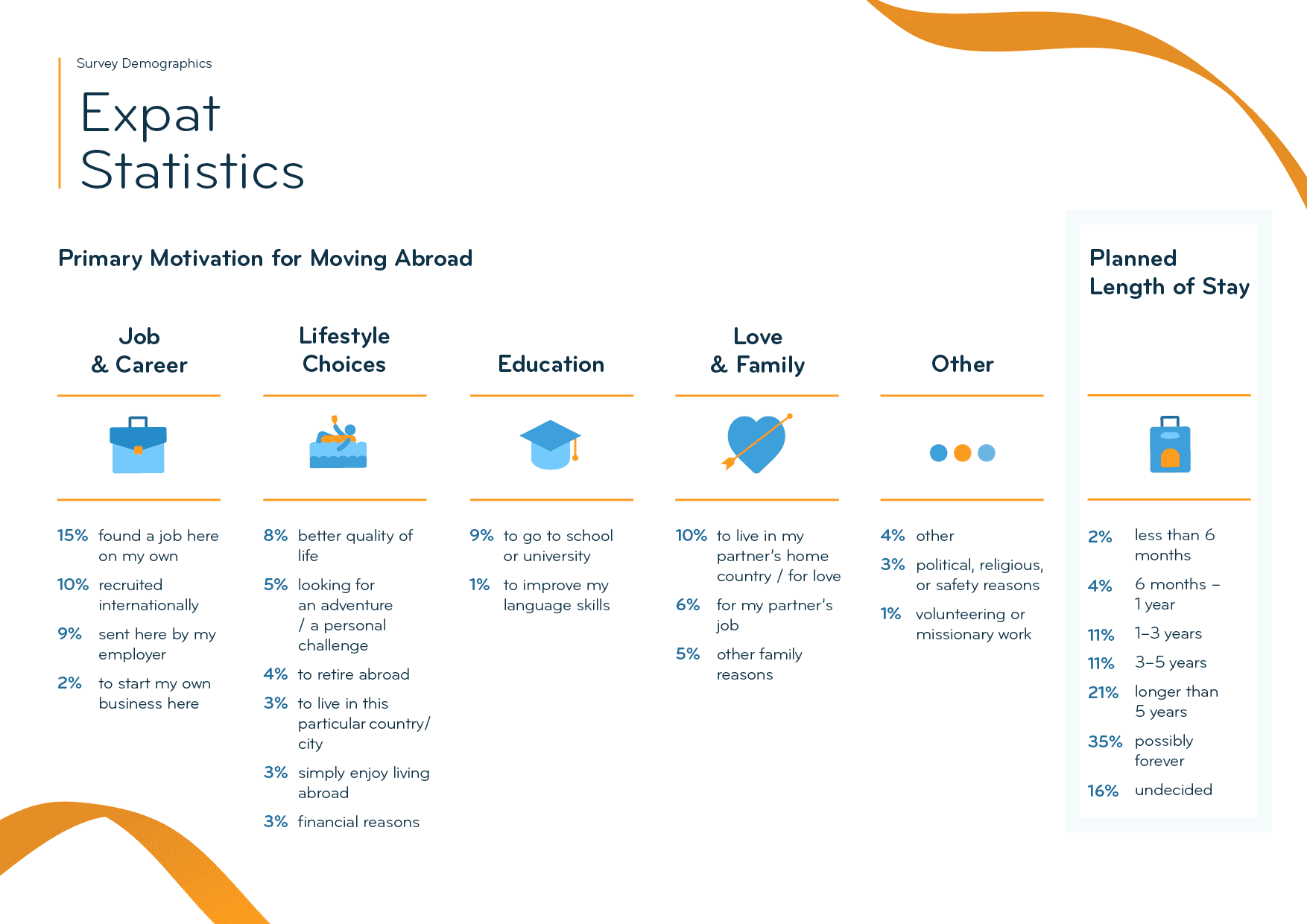 Survey Demographics

Expat Statistics

Primary Motivation for Moving Abroad

Job & Career

15% found a job here on my own

10% recruited internationally

9% sent here by my employer

2% to start my own business here

Lifestyle Choices

8% better quality of life

5% looking for an adventure / a personal challenge

4% to retire abroad

3% to live in this particular country/ city

3% simply enjoy living abroad

3% financial reasons

Education

9% to go to school or university

1% to improve my language skills

Love & Family

10% to live in my partner's home country / for love

6% for my partner's job

5% other family reasons

Other

4% other

3% political, religious, or safety reasons

1% volunteering or missionary work

Planned Length of Stay

2% less than 6 months

4% 6 months – 1 year

11% 1–3 years

11% 3–5 years

21% longer than 5 years

35% possibly forever

16% undecided